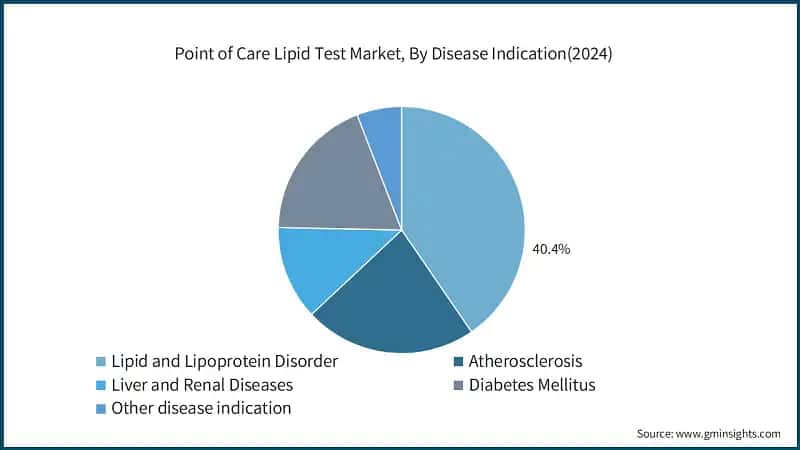 Point of Care Lipid Test Market, By Disease Indication(2024)

40.4%

Lipid and Lipoprotein Disorder
Atherosclerosis
Liver and Renal Diseases
Diabetes Mellitus
Other disease indication

Source: www.gminsights.com